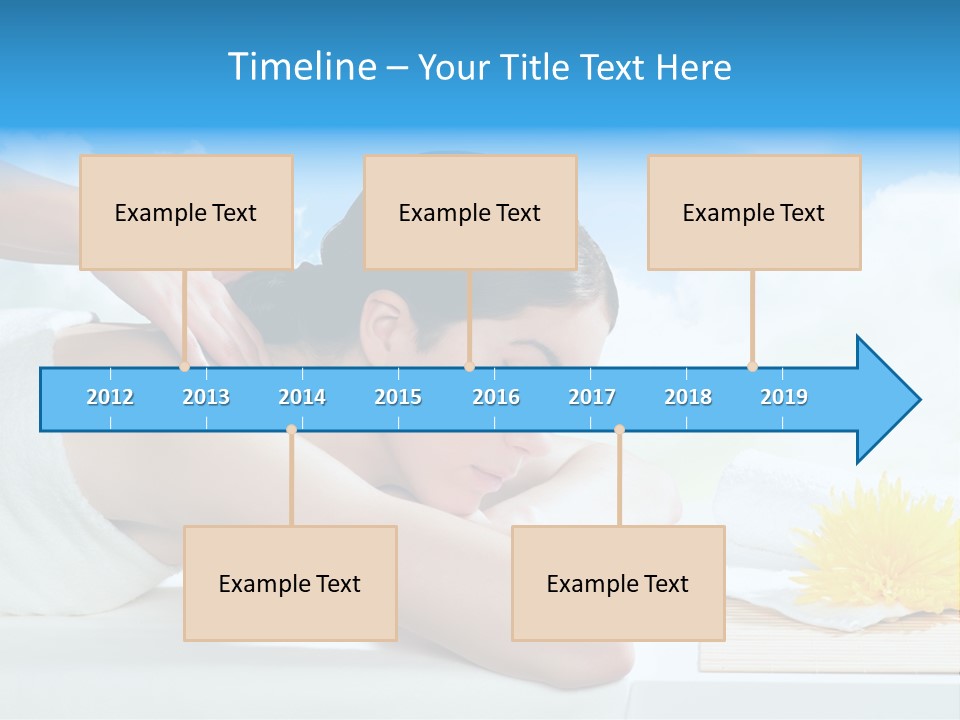 Timeline – Your Title Text Here

Example Text

Example Text

Example Text

2012 2013 2014 2015 2016 2017 2018 2019

Example Text

Example Text